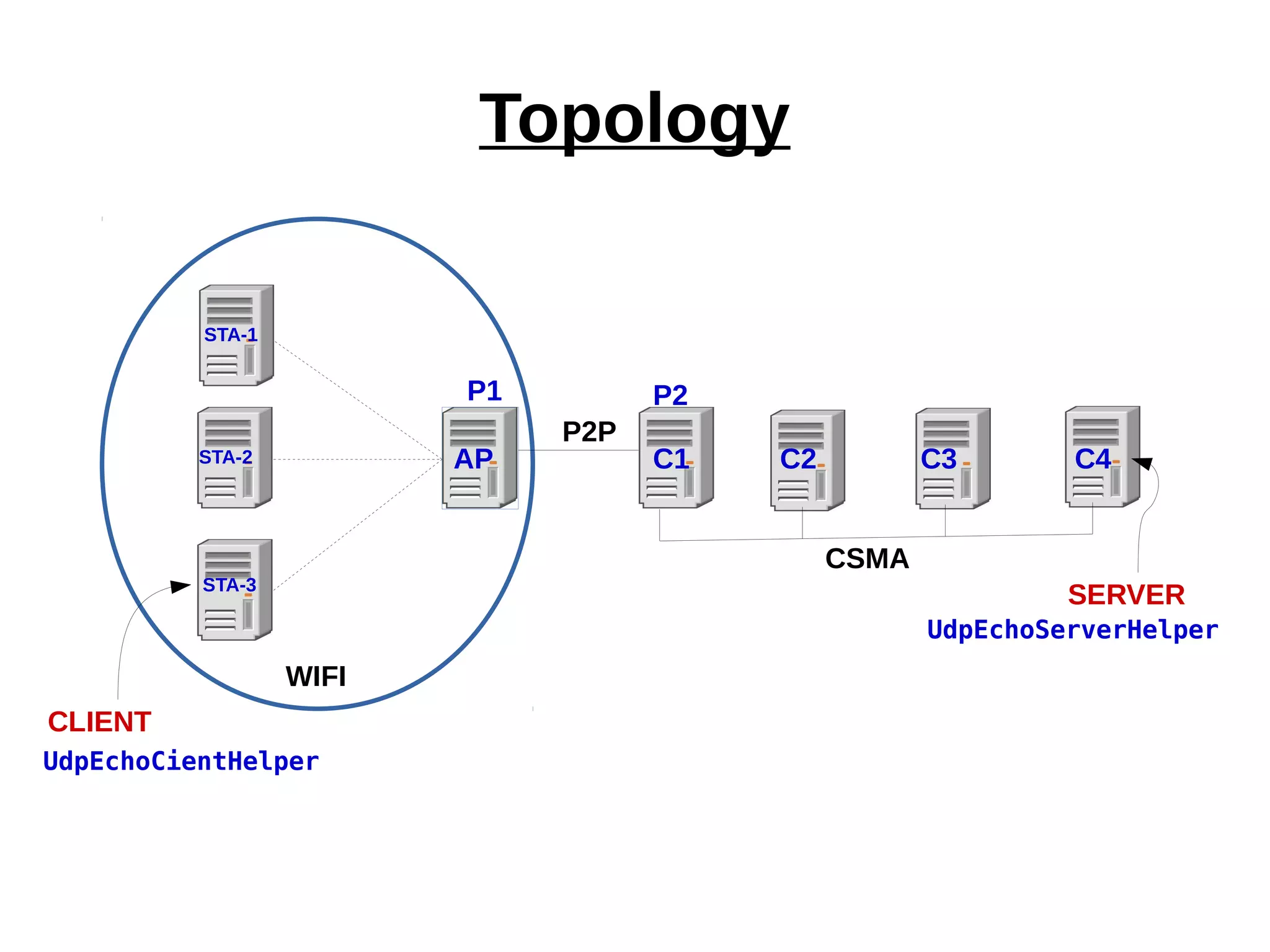 Topology

STA-1

STA-2

STA-3

P1

AP

P2P

P2

C1

C2

C3

C4

CSMA

WIFI

SERVER
UdpEchoServerHelper

CLIENT
UdpEchoCientHelper